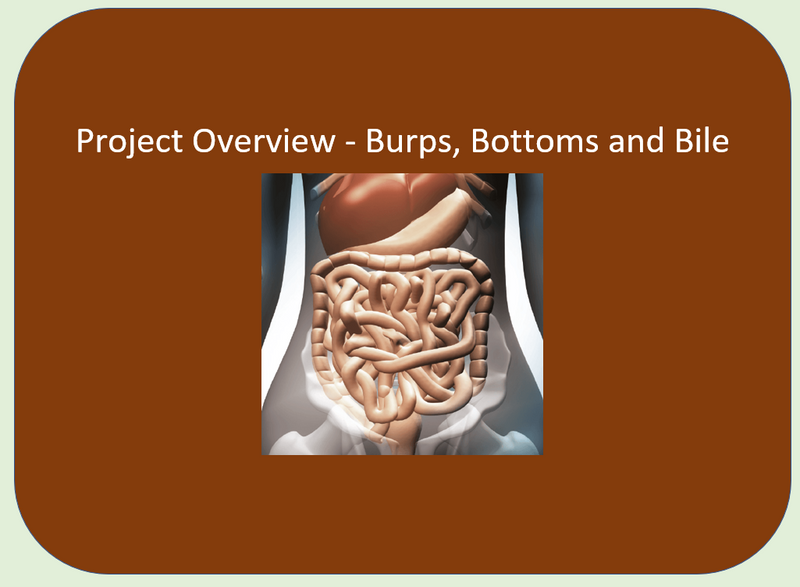 Project Overview - Burps, Bottoms and Bile